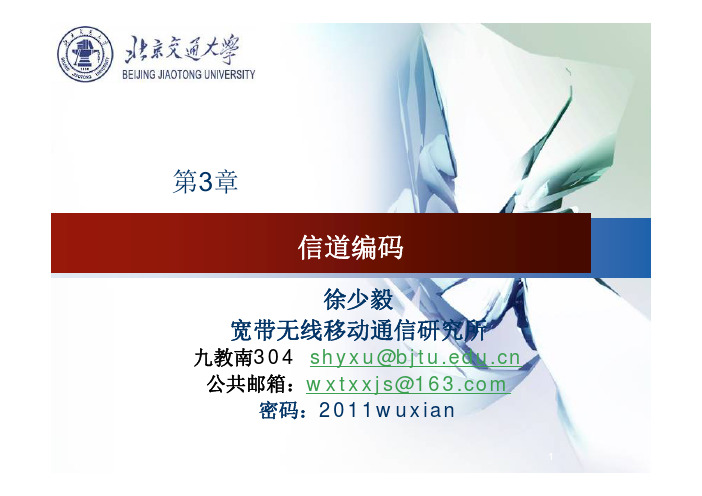 北京交通大學
BEIJING JIAOTONG UNIVERSITY

第3章

信道编码

徐少毅
宽带无线移动通信研究所
九教南304 shyxu@bjtu.edu.cn
公共邮箱：wxtxxjs@163.com
密码：2011wuxian

1